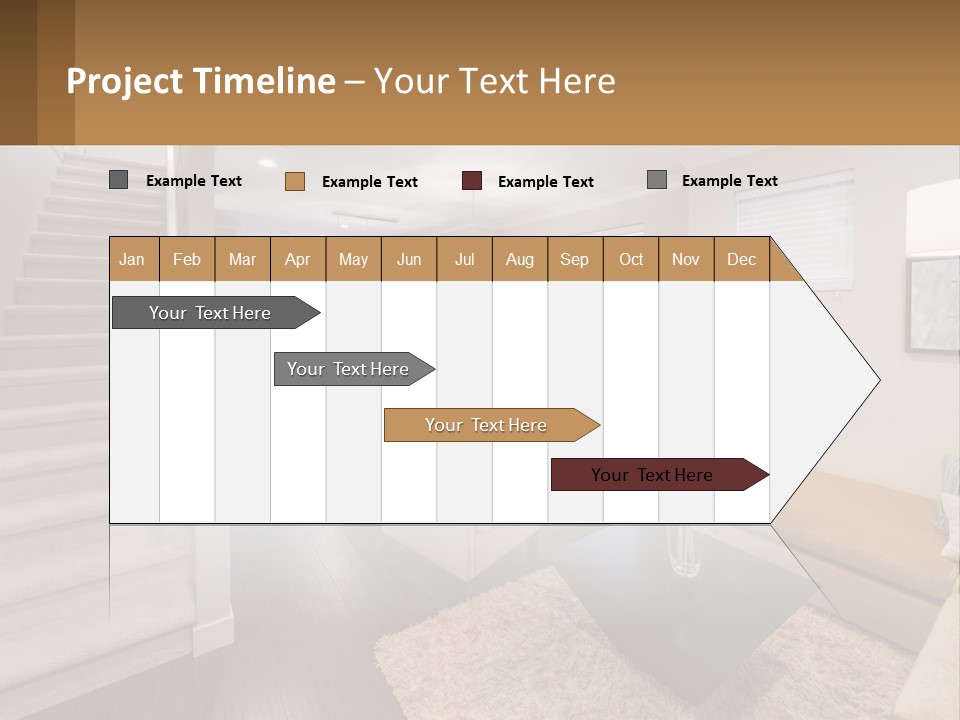 Project Timeline – Your Text Here

Example Text Example Text Example Text Example Text

| Jan | Feb | Mar | Apr | May | Jun | Jul | Aug | Sep | Oct | Nov | Dec |
|---|---|---|---|---|---|---|---|---|---|---|---|

Your Text Here

Your Text Here

Your Text Here

Your Text Here